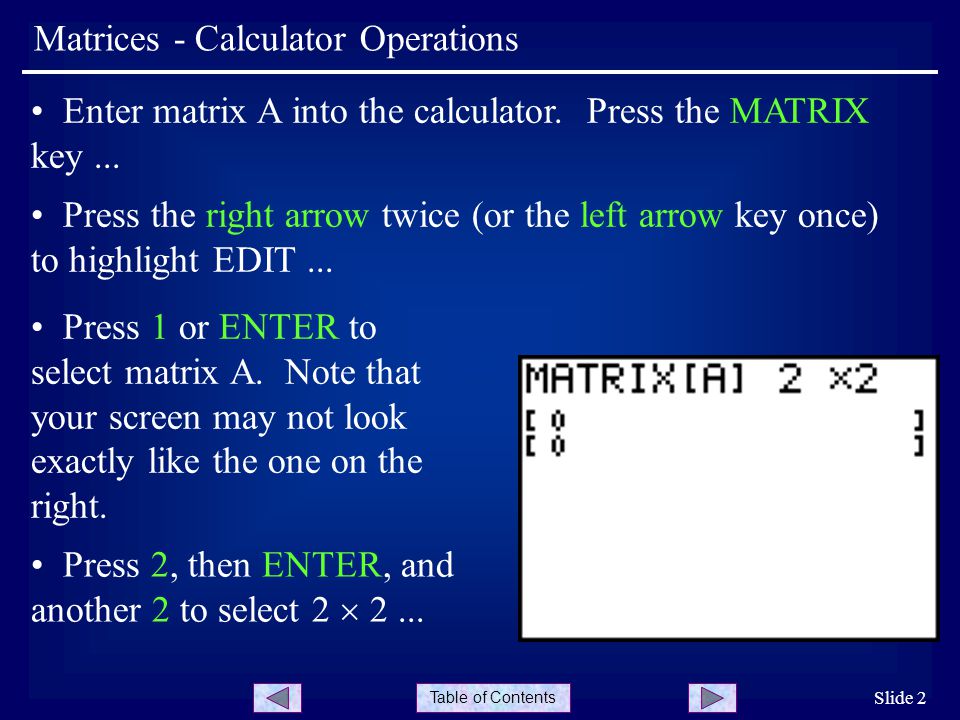 Matrices - Calculator Operations

• Enter matrix A into the calculator. Press the MATRIX key ...

• Press the right arrow twice (or the left arrow key once) to highlight EDIT ...

• Press 1 or ENTER to select matrix A. Note that your screen may not look exactly like the one on the right.

• Press 2, then ENTER, and another 2 to select $2 \times 2$ ...

MATRIX[A] 2 ×2
[ 0 ]
[ 0 ]

Table of Contents

Slide 2